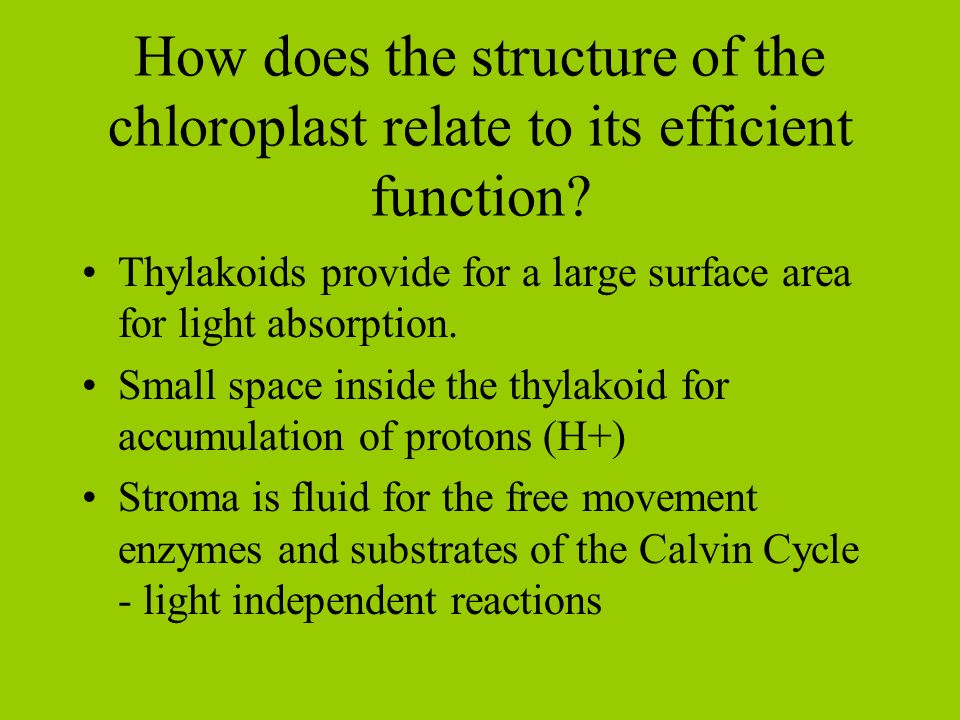 How does the structure of the chloroplast relate to its efficient function?

• Thylakoids provide for a large surface area for light absorption.
• Small space inside the thylakoid for accumulation of protons (H+)
• Stroma is fluid for the free movement enzymes and substrates of the Calvin Cycle - light independent reactions